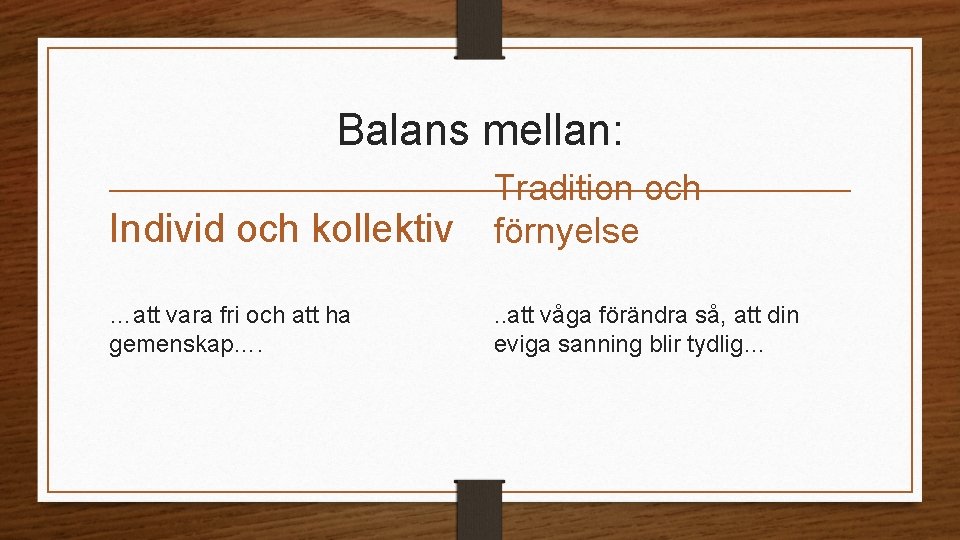 Balans mellan:

Individ och kollektiv

…att vara fri och att ha gemenskap.…

Tradition och förnyelse

..att våga förändra så, att din eviga sanning blir tydlig…